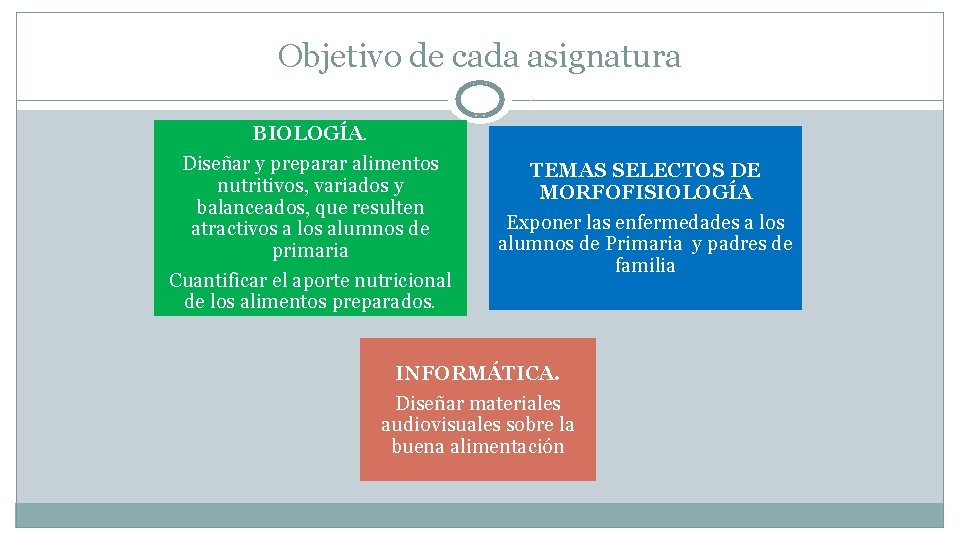 Objetivo de cada asignatura

BIOLOGÍA.

Diseñar y preparar alimentos nutritivos, variados y balanceados, que resulten atractivos a los alumnos de primaria

Cuantificar el aporte nutricional de los alimentos preparados.

TEMAS SELECTOS DE MORFOFISIOLOGÍA

Exponer las enfermedades a los alumnos de Primaria y padres de familia

INFORMÁTICA.

Diseñar materiales audiovisuales sobre la buena alimentación